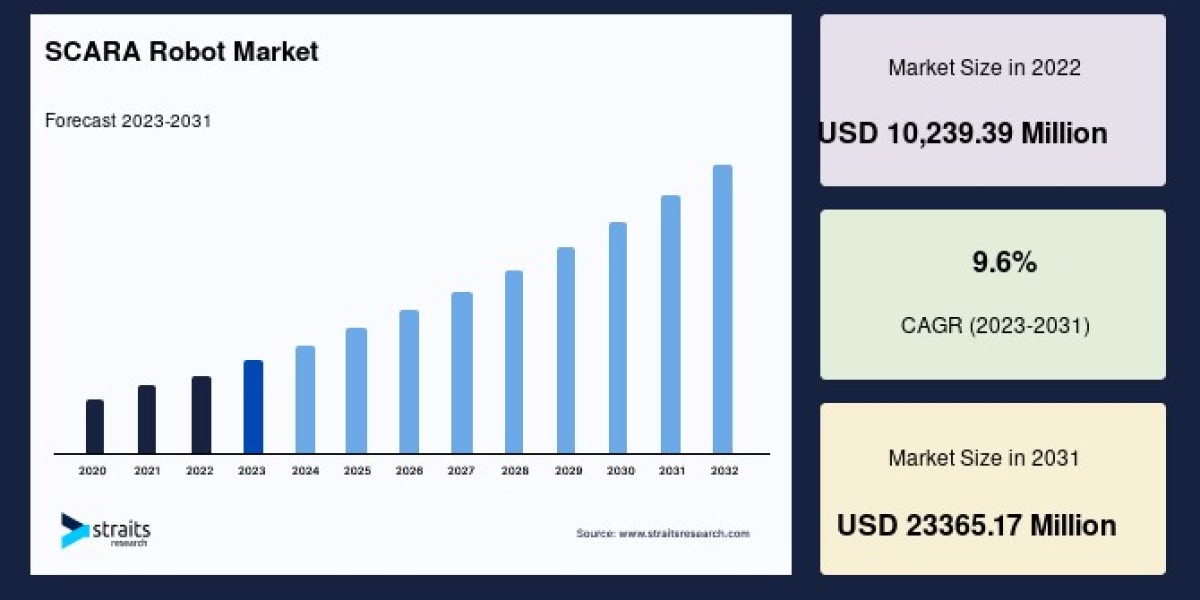 SCARA Robot Market

Forecast 2023-2031

2020 2021 2022 2023 2024 2025 2026 2027 2028 2029 2030 2031 2032

straits research

Source: www.straitsresearch.com

Market Size in 2022

USD 10,239.39 Million

9.6%

CAGR (2023-2031)

Market Size in 2031

USD 23365.17 Million